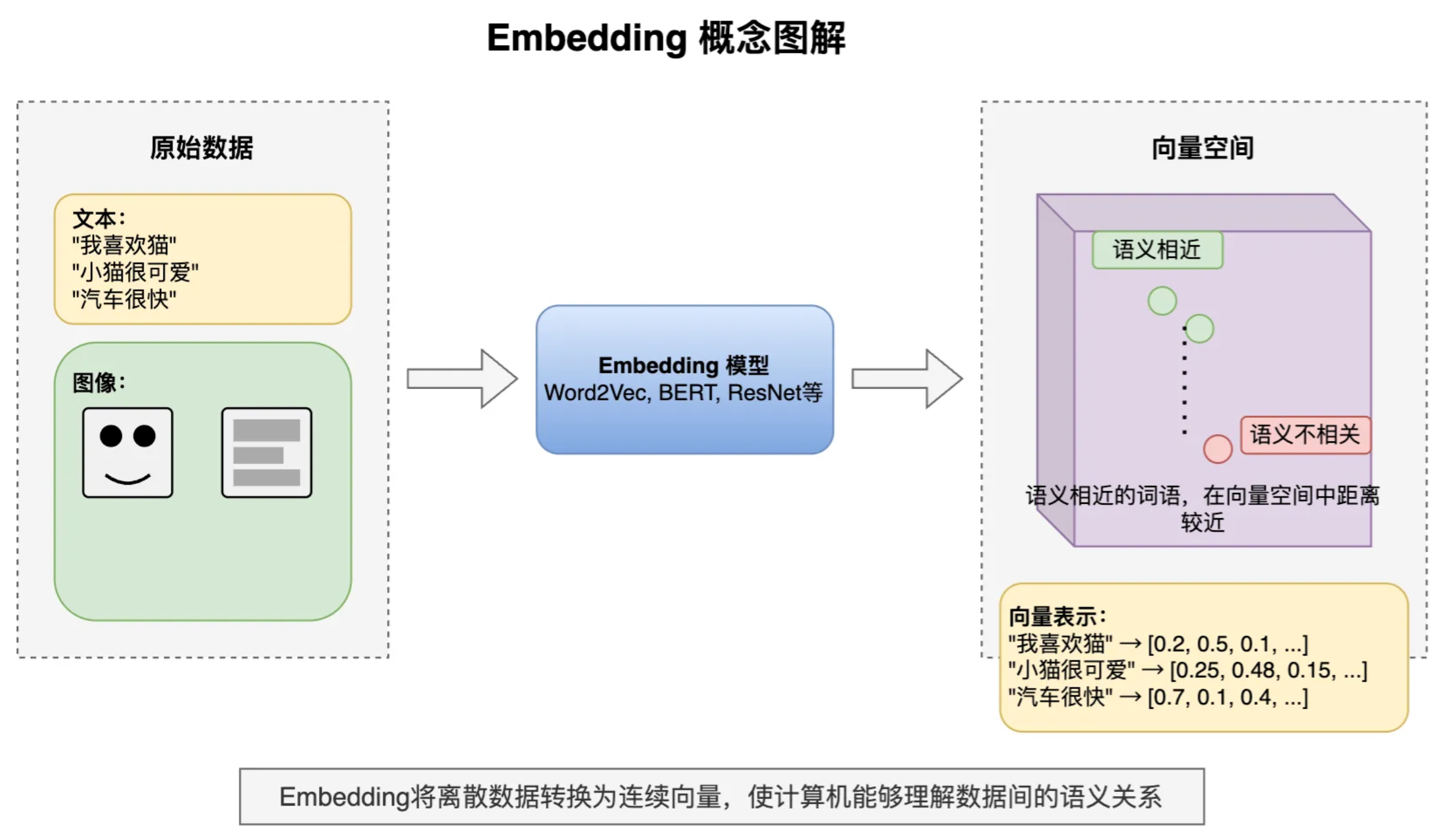 Embedding 概念图解

原始数据

文本：
"我喜欢猫"
"小猫很可爱"
"汽车很快"

图像：

Embedding 模型
Word2Vec, BERT, ResNet等

向量空间

语义相近

语义不相关

语义相近的词语，在向量空间中距离较近

向量表示：
"我喜欢猫" → [0.2, 0.5, 0.1, ...]
"小猫很可爱" → [0.25, 0.48, 0.15, ...]
"汽车很快" → [0.7, 0.1, 0.4, ...]

Embedding将离散数据转换为连续向量，使计算机能够理解数据间的语义关系